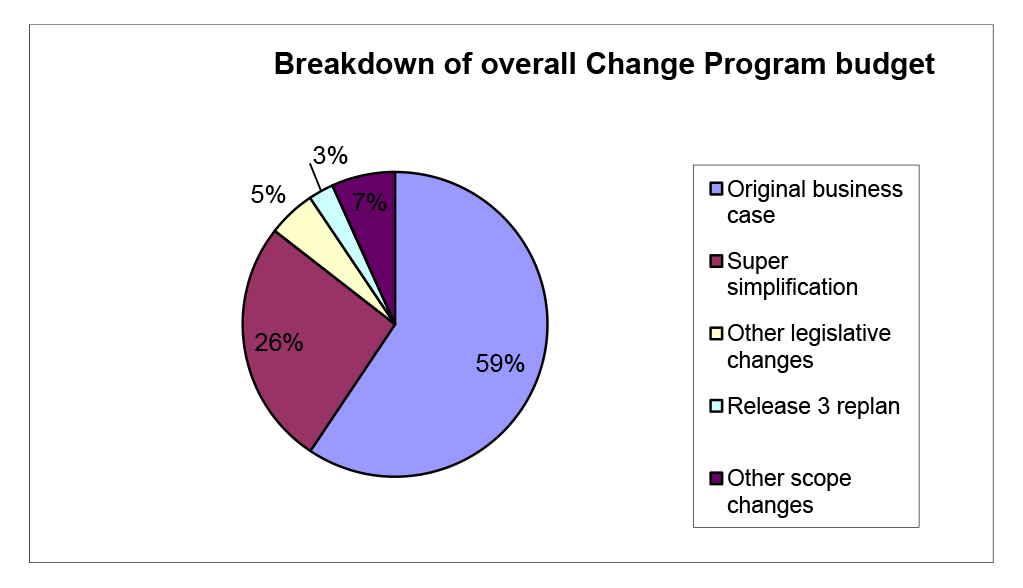 Breakdown of overall Change Program budget

3%
5%
7%
26%
59%

Original business case
Super simplification
Other legislative changes
Release 3 replan
Other scope changes